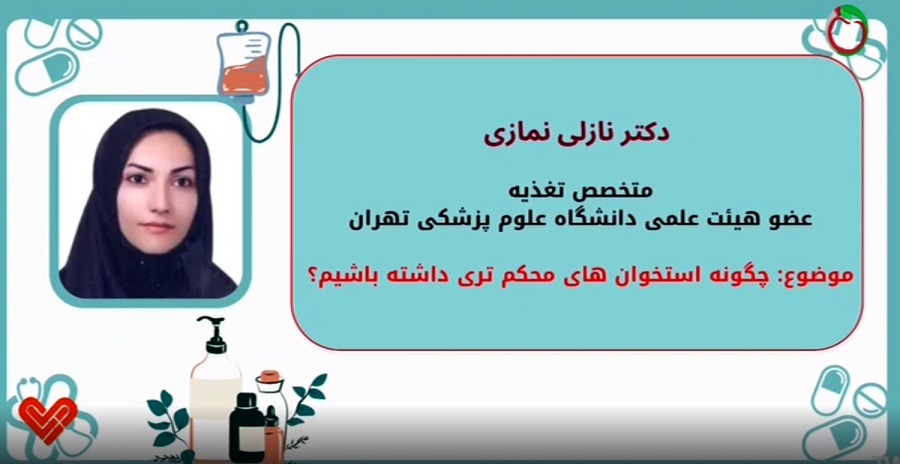 دکتر نازلی نمازی

متخصص تغذیه
عضو هیئت علمی دانشگاه علوم پزشکی تهران

موضوع: چگونه استخوان های محکم تری داشته باشیم؟